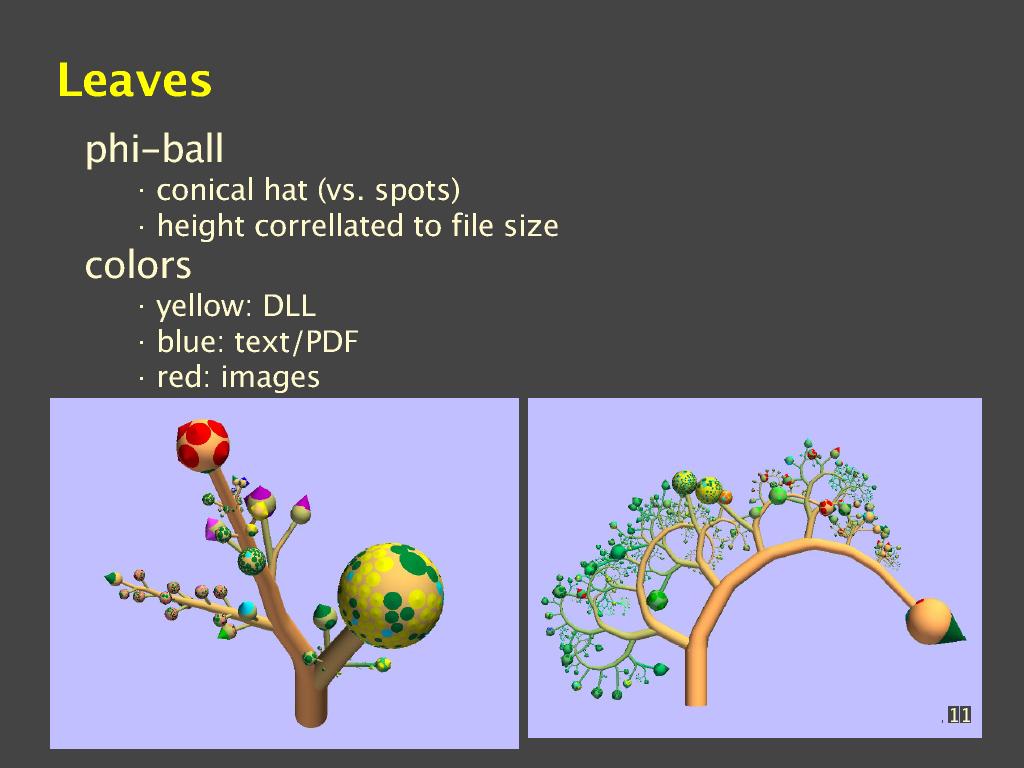 Leaves

phi-ball

· conical hat (vs. spots)

· height correllated to file size

colors

· yellow: DLL

· blue: text/PDF

· red: images

11